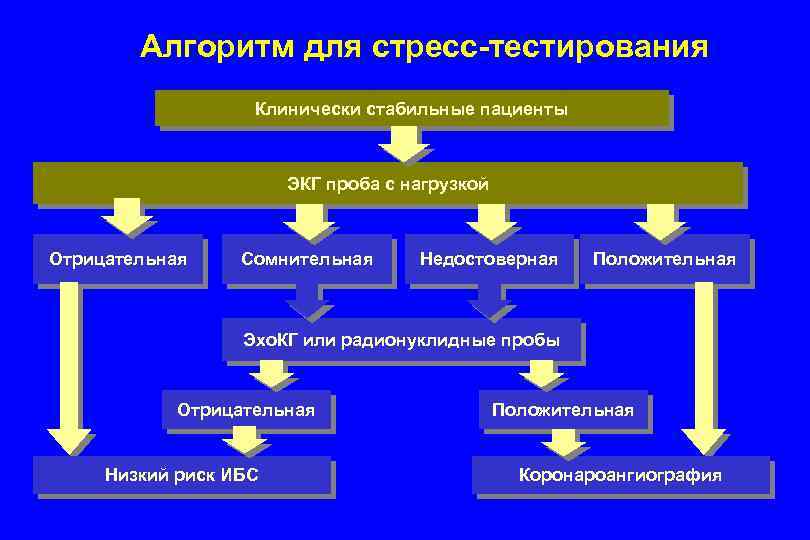 Алгоритм для стресс-тестирования

Клинически стабильные пациенты

ЭКГ проба с нагрузкой

Отрицательная

Сомнительная

Недостоверная

Положительная

ЭхоКГ или радионуклидные пробы

Отрицательная

Положительная

Низкий риск ИБС

Коронароангиография